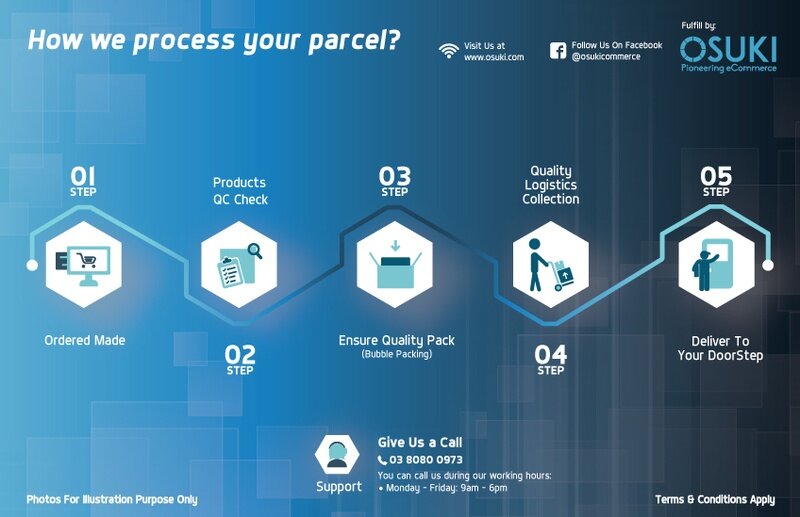 How we process your parcel?

Visit Us at
www.osuki.com

Follow Us On Facebook
@osukicommerce

Fulfill by:
OSUKI
Pioneering eCommerce

01
STEP

Ordered Made

Products
QC Check

02
STEP

03
STEP

Ensure Quality Pack
(Bubble Packing)

Quality
Logistics
Collection

04
STEP

05
STEP

Deliver To
Your DoorStep

Support

Give Us a Call
03 8080 0973
You can call us during our working hours:
• Monday - Friday: 9am - 6pm

Photos For Illustration Purpose Only

Terms & Conditions Apply